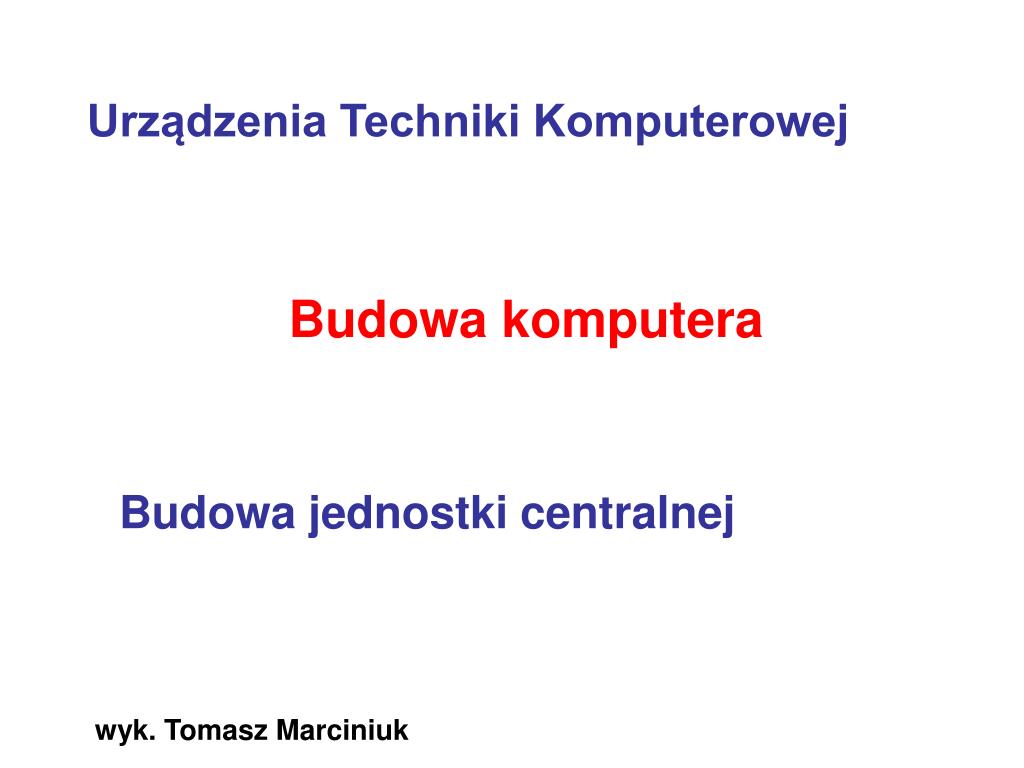 Urządzenia Techniki Komputerowej

Budowa komputera

Budowa jednostki centralnej

wyk. Tomasz Marciniuk